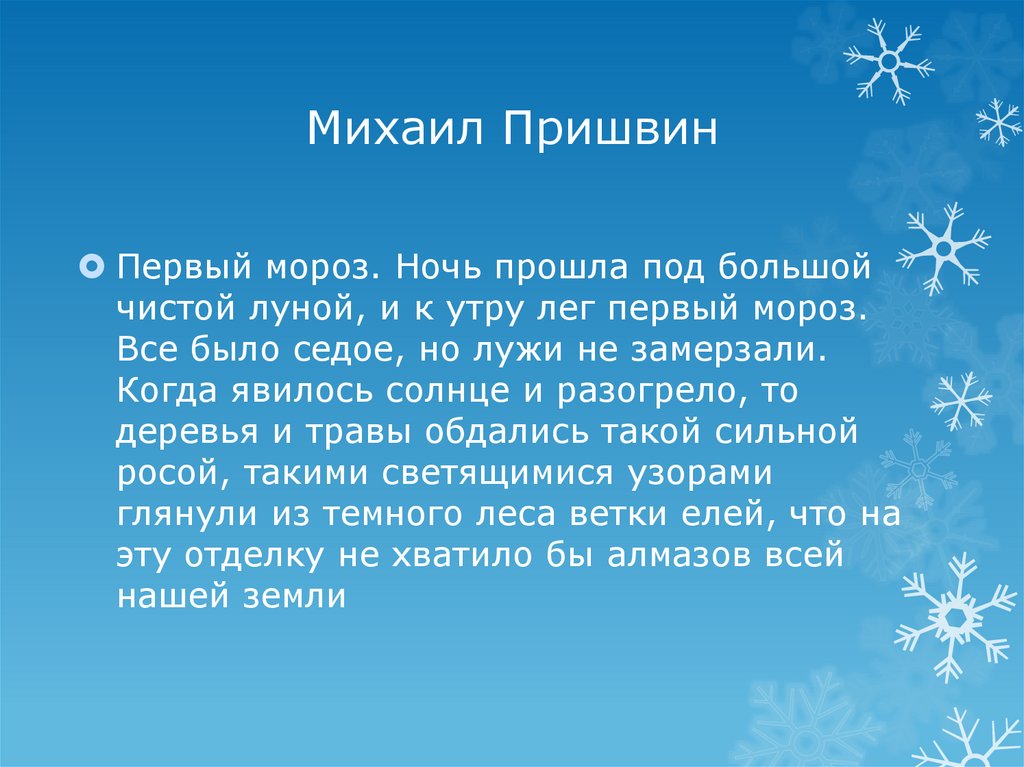 Михаил Пришвин

Первый мороз. Ночь прошла под большой чистой луной, и к утру лег первый мороз. Все было седое, но лужи не замерзали. Когда явилось солнце и разогрело, то деревья и травы обдались такой сильной росой, такими светящимися узорами глянули из темного леса ветки елей, что на эту отделку не хватило бы алмазов всей нашей земли